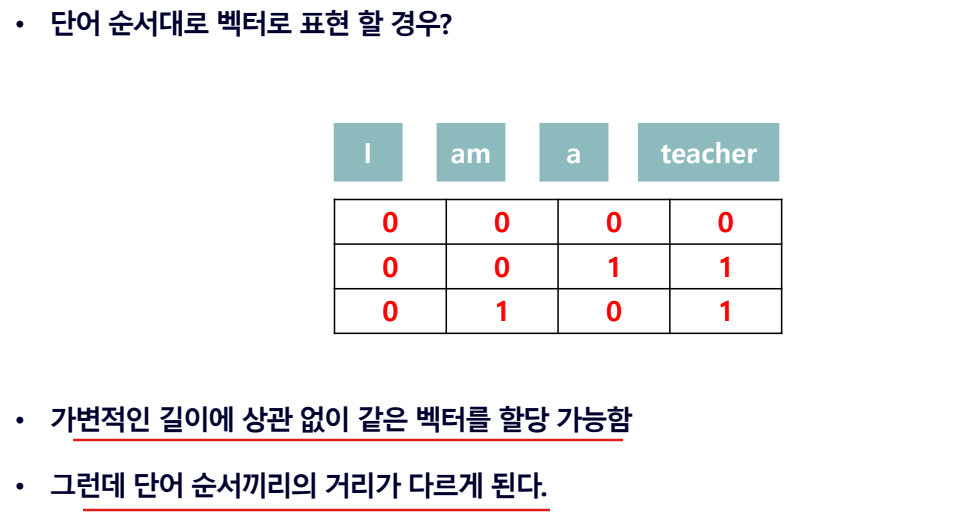 • 단어 순서대로 벡터로 표현 할 경우?

| I | am | a | teacher |
|---|---|---|---|
| 0 | 0 | 0 | 0 |
| 0 | 0 | 1 | 1 |
| 0 | 1 | 0 | 1 |

• 가변적인 길이에 상관 없이 같은 벡터를 할당 가능함

• 그런데 단어 순서끼리의 거리가 다르게 된다.